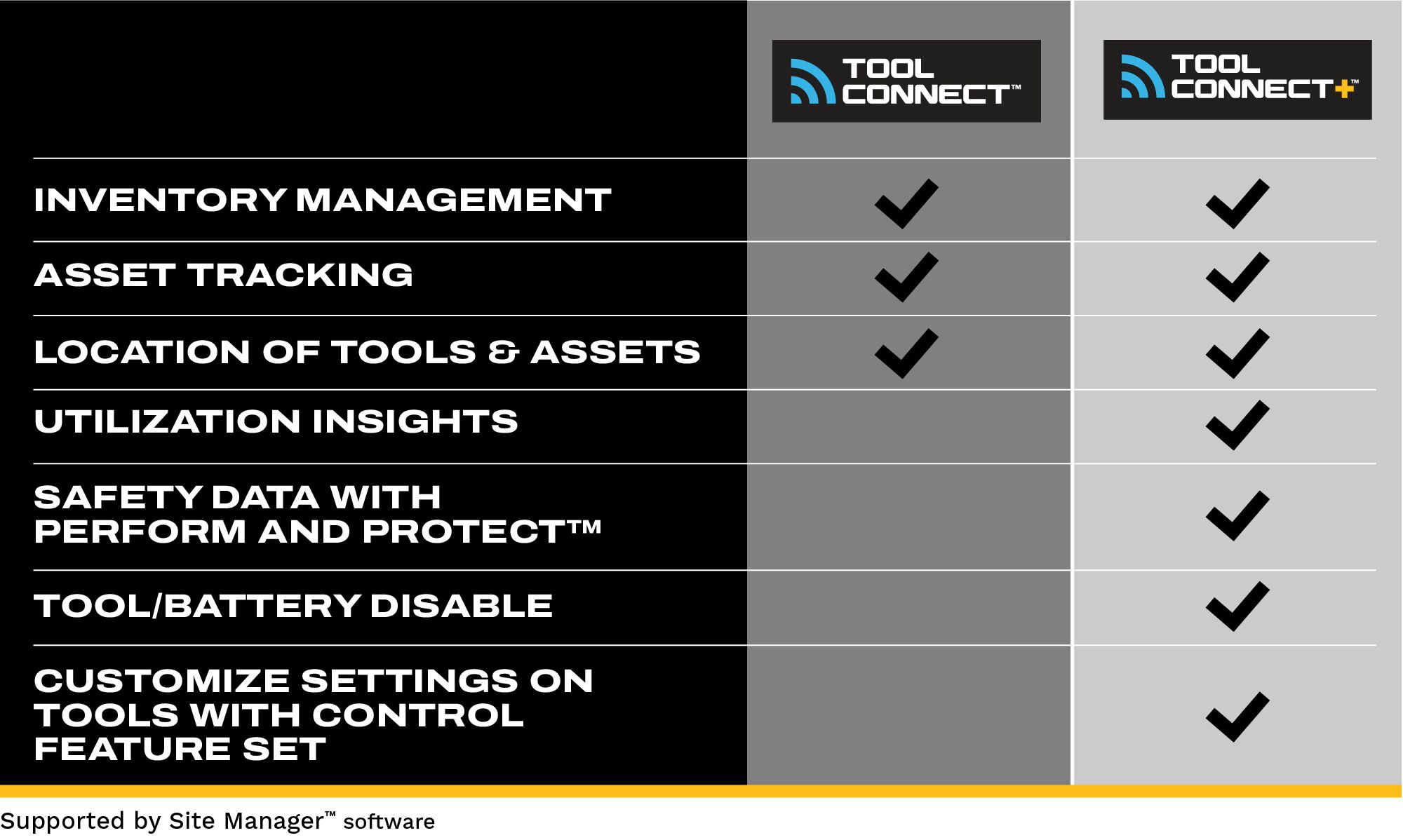 | | TOOL CONNECT™ | TOOL CONNECT+™ |
|---|---|---|
| INVENTORY MANAGEMENT | ✓ | ✓ |
| ASSET TRACKING | ✓ | ✓ |
| LOCATION OF TOOLS & ASSETS | ✓ | ✓ |
| UTILIZATION INSIGHTS | | ✓ |
| SAFETY DATA WITH PERFORM AND PROTECT™ | | ✓ |
| TOOL/BATTERY DISABLE | | ✓ |
| CUSTOMIZE SETTINGS ON TOOLS WITH CONTROL FEATURE SET | | ✓ |

Supported by Site Manager™ software